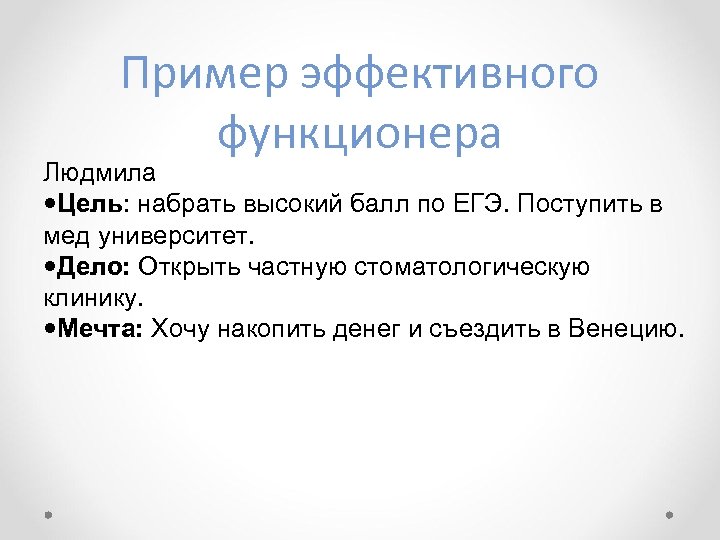 Пример эффективного функционера

Людмила
•Цель: набрать высокий балл по ЕГЭ. Поступить в мед университет.
•Дело: Открыть частную стоматологическую клинику.
•Мечта: Хочу накопить денег и съездить в Венецию.